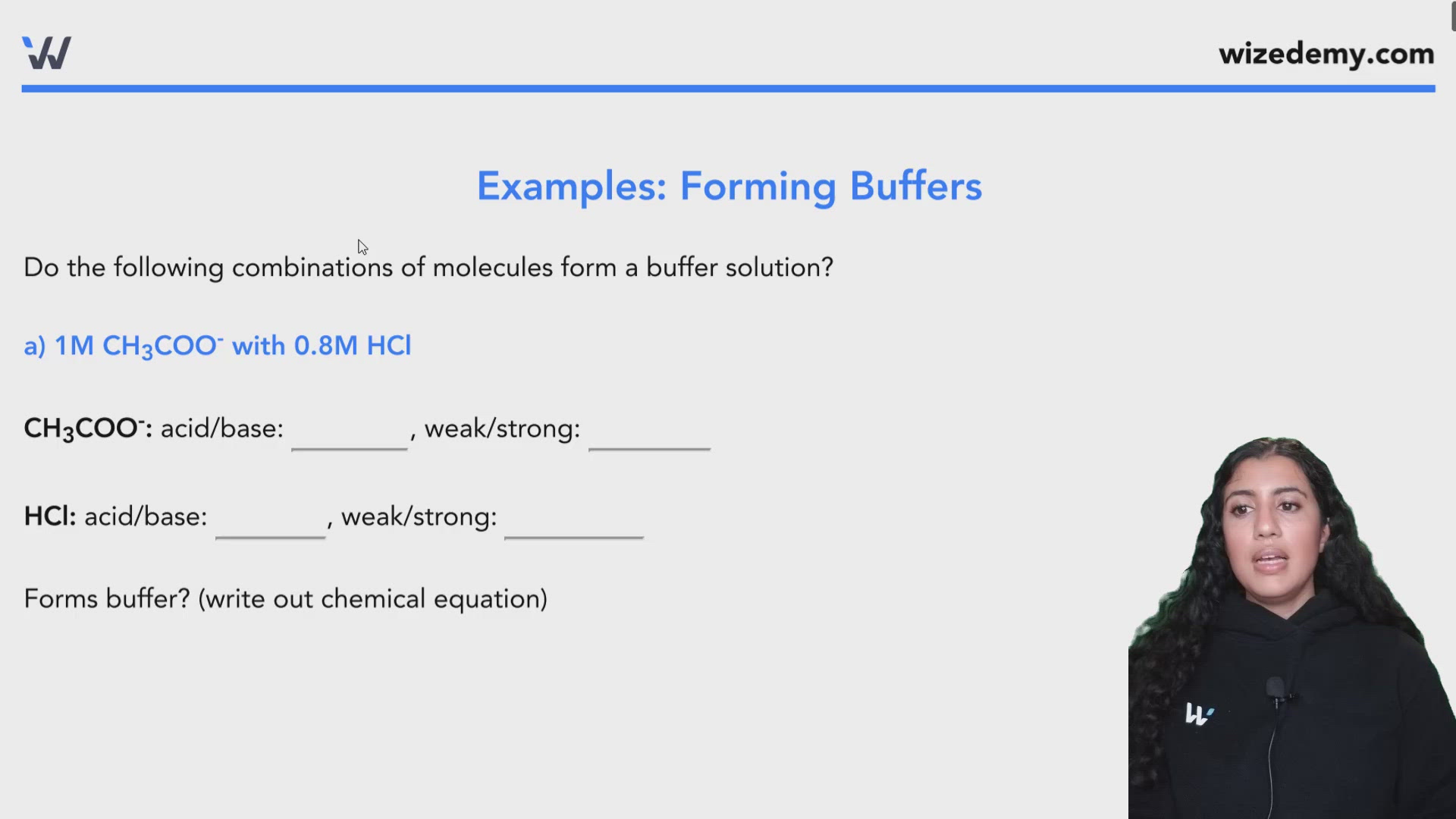 wizedemy.com

Examples: Forming Buffers

Do the following combinations of molecules form a buffer solution?

a) 1M $CH_3COO^-$ with 0.8M HCl

$CH_3COO^-$: acid/base: ________, weak/strong: ________

HCl: acid/base: ________, weak/strong: ________

Forms buffer? (write out chemical equation)